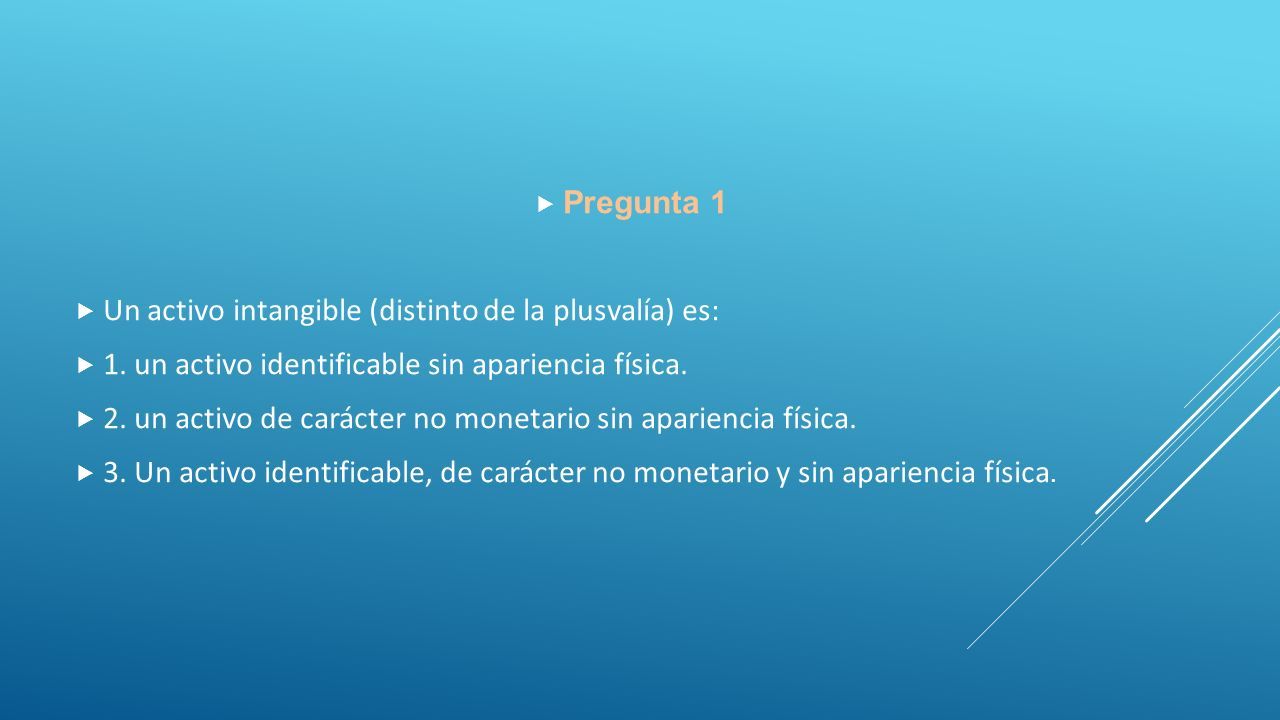 Pregunta 1

Un activo intangible (distinto de la plusvalía) es:

1. un activo identificable sin apariencia física.

2. un activo de carácter no monetario sin apariencia física.

3. Un activo identificable, de carácter no monetario y sin apariencia física.